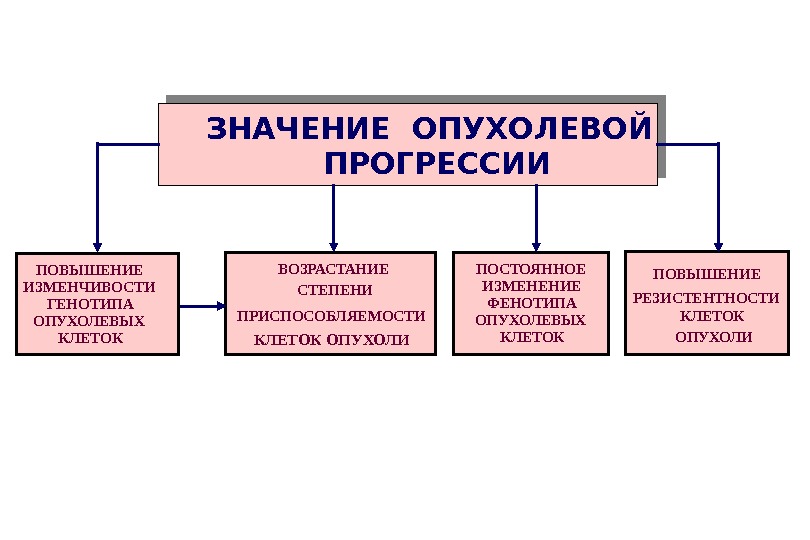 ЗНАЧЕНИЕ ОПУХОЛЕВОЙ ПРОГРЕССИИ

ПОВЫШЕНИЕ ИЗМЕНЧИВОСТИ ГЕНОТИПА ОПУХОЛЕВЫХ КЛЕТОК

ВОЗРАСТАНИЕ СТЕПЕНИ ПРИСПОСОБЛЯЕМОСТИ КЛЕТОК ОПУХОЛИ

ПОСТОЯННОЕ ИЗМЕНЕНИЕ ФЕНОТИПА ОПУХОЛЕВЫХ КЛЕТОК

ПОВЫШЕНИЕ РЕЗИСТЕНТНОСТИ КЛЕТОК ОПУХОЛИ